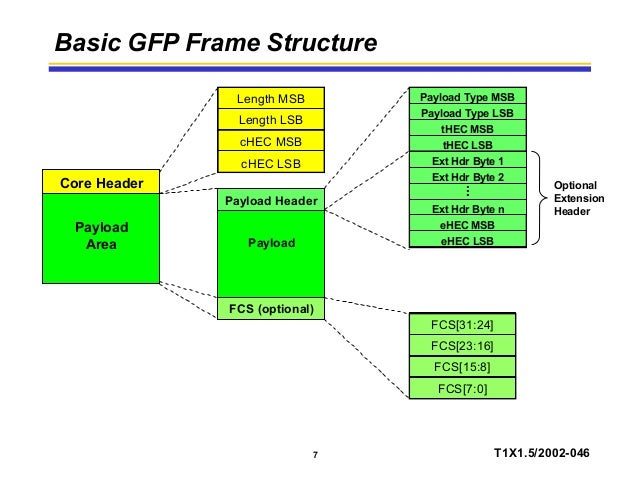 Basic GFP Frame Structure

Core Header

Payload Area

Length MSB

Length LSB

cHEC MSB

cHEC LSB

Payload Header

Payload

FCS (optional)

Payload Type MSB

Payload Type LSB

tHEC MSB

tHEC LSB

Ext Hdr Byte 1

Ext Hdr Byte 2

⋮

Ext Hdr Byte n

eHEC MSB

eHEC LSB

Optional Extension Header

FCS[31:24]

FCS[23:16]

FCS[15:8]

FCS[7:0]

7

T1X1.5/2002-046